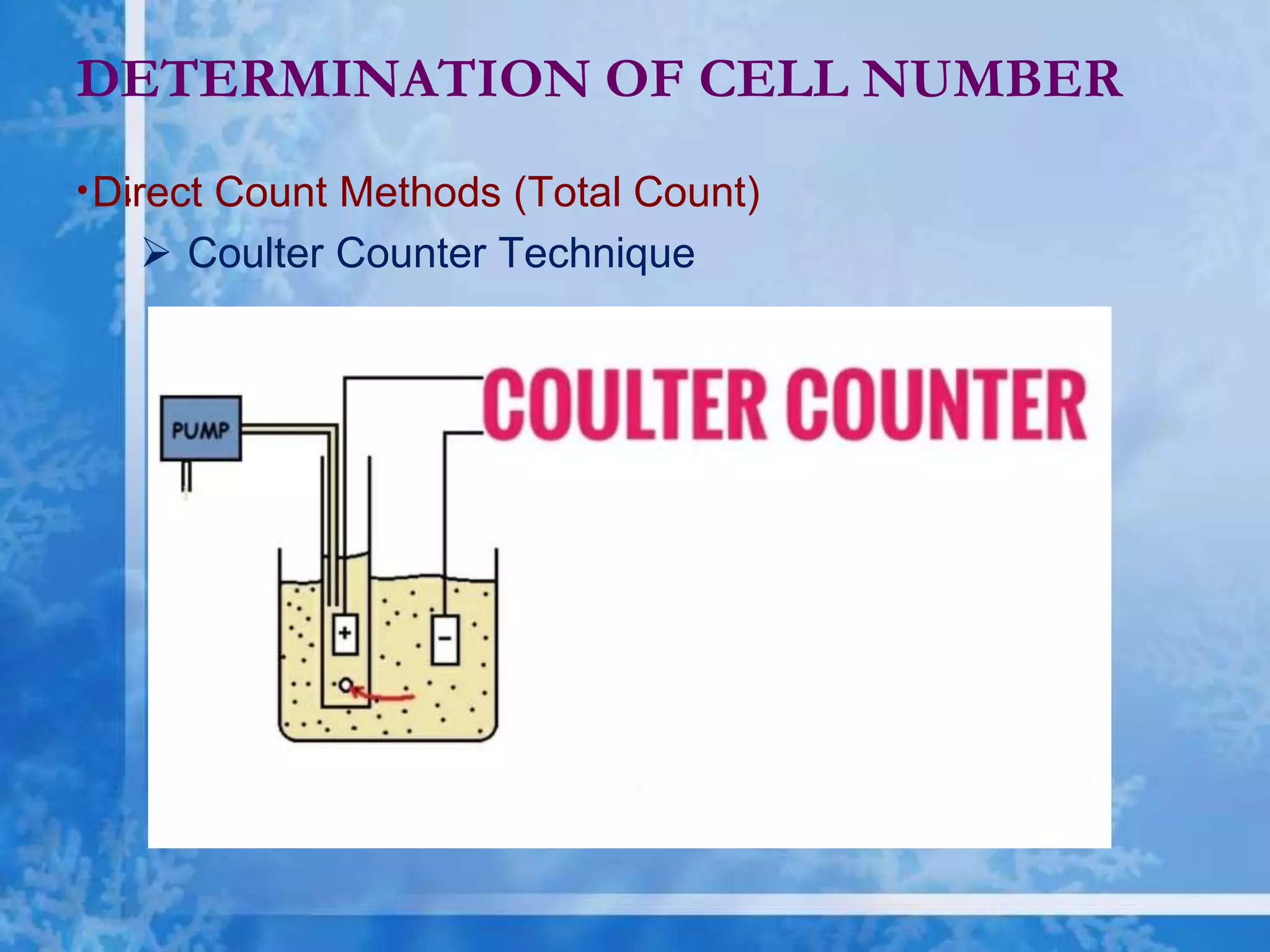 DETERMINATION OF CELL NUMBER

•Direct Count Methods (Total Count)

➢ Coulter Counter Technique

COULTER COUNTER

PUMP

+

−